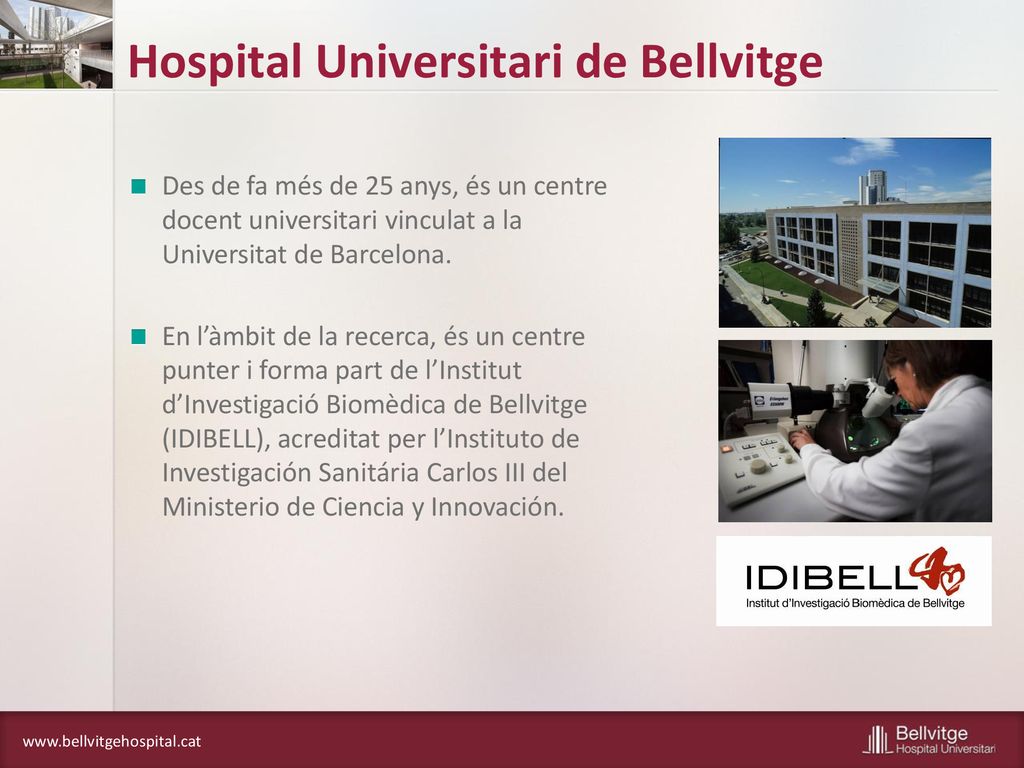 Hospital Universitari de Bellvitge

Des de fa més de 25 anys, és un centre docent universitari vinculat a la Universitat de Barcelona.

En l'àmbit de la recerca, és un centre punter i forma part de l'Institut d'Investigació Biomèdica de Bellvitge (IDIBELL), acreditat per l'Instituto de Investigación Sanitária Carlos III del Ministerio de Ciencia y Innovación.

IDIBELL
Institut d'Investigació Biomèdica de Bellvitge

www.bellvitgehospital.cat

Bellvitge
Hospital Universitari